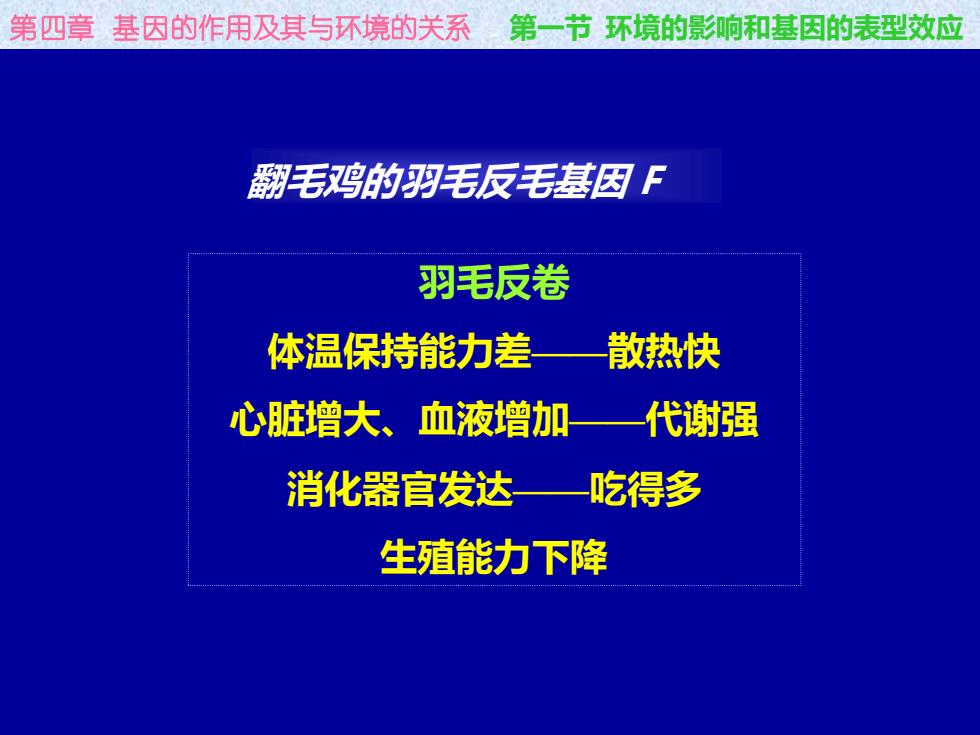 第四章 基因的作用及其与环境的关系 第一节 环境的影响和基因的表型效应

翻毛鸡的羽毛反毛基因 F

羽毛反卷

体温保持能力差——散热快

心脏增大、血液增加——代谢强

消化器官发达——吃得多

生殖能力下降